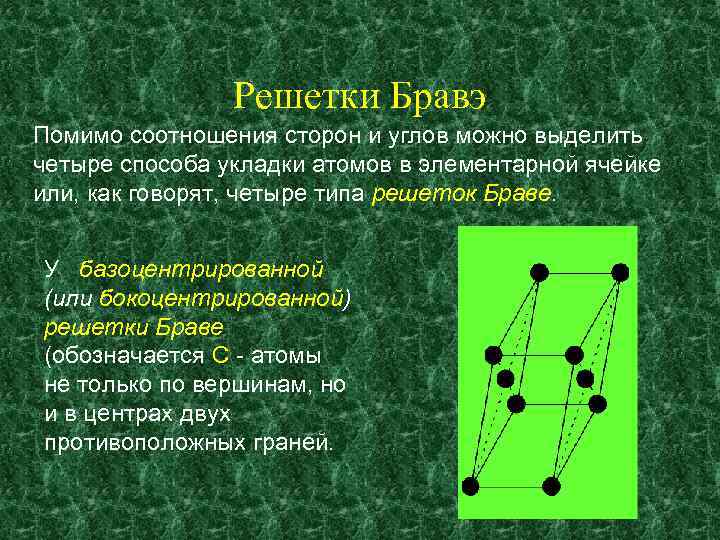 Решетки Бравэ

Помимо соотношения сторон и углов можно выделить четыре способа укладки атомов в элементарной ячейке или, как говорят, четыре типа решеток Браве.

У базоцентрированной (или бокоцентрированной) решетки Браве (обозначается С - атомы не только по вершинам, но и в центрах двух противоположных граней.